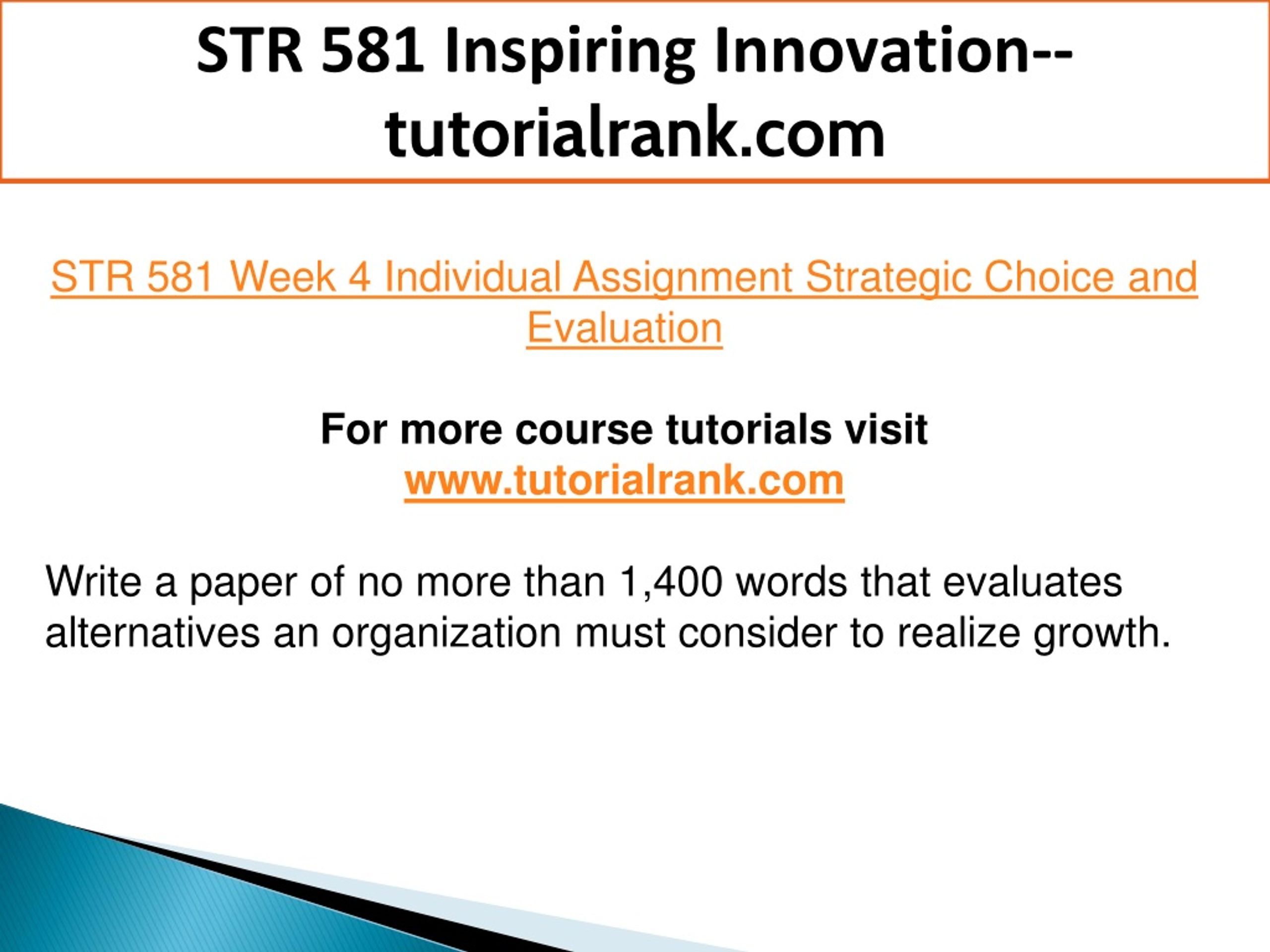 STR 581 Inspiring Innovation--tutorialrank.com

STR 581 Week 4 Individual Assignment Strategic Choice and Evaluation

For more course tutorials visit
www.tutorialrank.com

Write a paper of no more than 1,400 words that evaluates alternatives an organization must consider to realize growth.